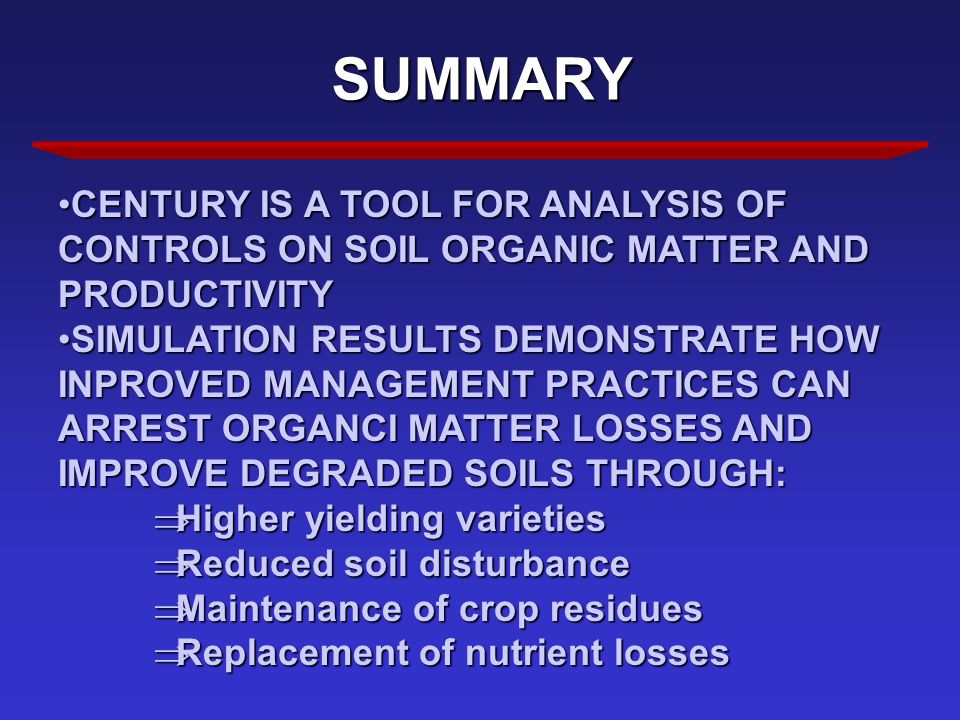 SUMMARY

•CENTURY IS A TOOL FOR ANALYSIS OF CONTROLS ON SOIL ORGANIC MATTER AND PRODUCTIVITY

•SIMULATION RESULTS DEMONSTRATE HOW INPROVED MANAGEMENT PRACTICES CAN ARREST ORGANCI MATTER LOSSES AND IMPROVE DEGRADED SOILS THROUGH:

⇒Higher yielding varieties
⇒Reduced soil disturbance
⇒Maintenance of crop residues
⇒Replacement of nutrient losses